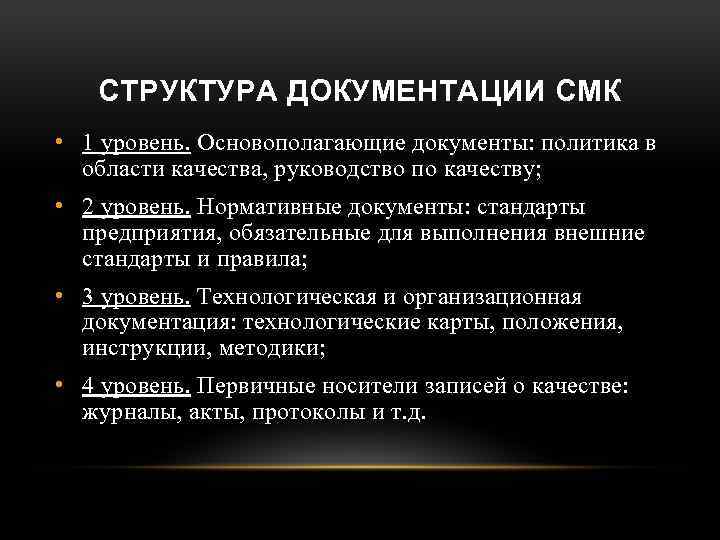 СТРУКТУРА ДОКУМЕНТАЦИИ СМК

• 1 уровень. Основополагающие документы: политика в области качества, руководство по качеству;

• 2 уровень. Нормативные документы: стандарты предприятия, обязательные для выполнения внешние стандарты и правила;

• 3 уровень. Технологическая и организационная документация: технологические карты, положения, инструкции, методики;

• 4 уровень. Первичные носители записей о качестве: журналы, акты, протоколы и т.д.